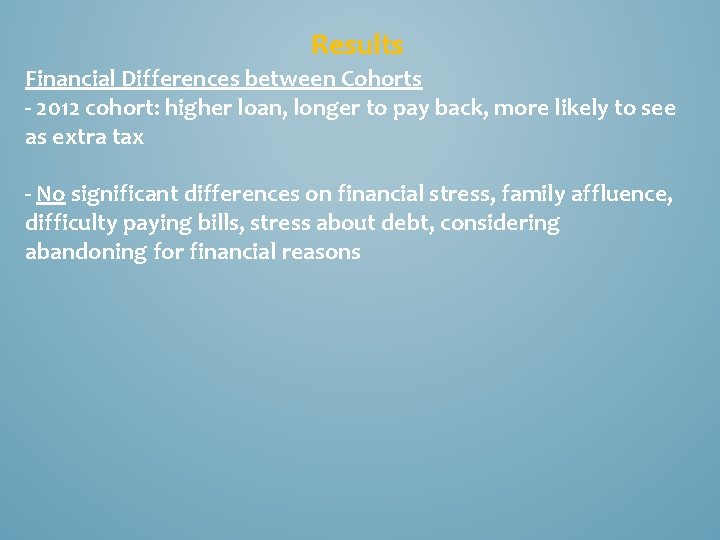 Results

Financial Differences between Cohorts
- 2012 cohort: higher loan, longer to pay back, more likely to see as extra tax

- No significant differences on financial stress, family affluence, difficulty paying bills, stress about debt, considering abandoning for financial reasons